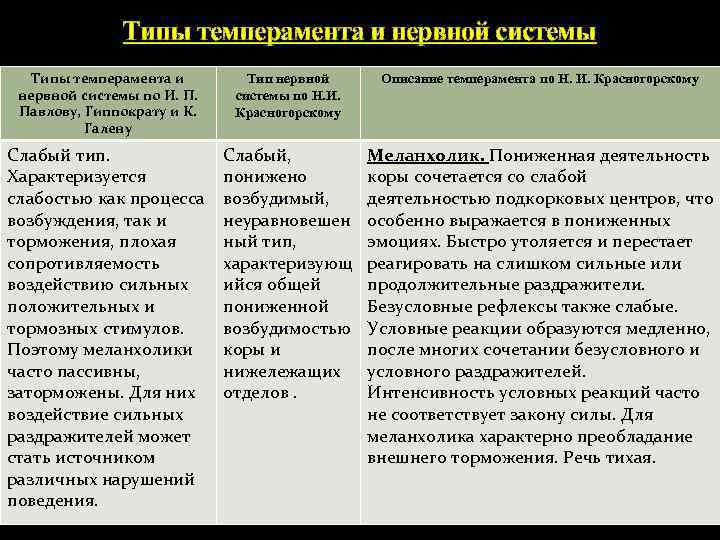 Типы темперамента и нервной системы

| Типы темперамента и нервной системы по И. П. Павлову, Гиппократу и К. Галену | Тип нервной системы по Н.И. Красногорскому | Описание темперамента по Н. И. Красногорскому |
|---|---|---|
| Слабый тип. Характеризуется слабостью как процесса возбуждения, так и торможения, плохая сопротивляемость воздействию сильных положительных и тормозных стимулов. Поэтому меланхолики часто пассивны, заторможены. Для них воздействие сильных раздражителей может стать источником различных нарушений поведения. | Слабый, понижено возбудимый, неуравновешенный тип, характеризующийся общей пониженной возбудимостью коры и нижележащих отделов . | Меланхолик. Пониженная деятельность коры сочетается со слабой деятельностью подкорковых центров, что особенно выражается в пониженных эмоциях. Быстро утоляется и перестает реагировать на слишком сильные или продолжительные раздражители. Безусловные рефлексы также слабые. Условные реакции образуются медленно, после многих сочетании безусловного и условного раздражителей. Интенсивность условных реакций часто не соответствует закону силы. Для меланхолика характерно преобладание внешнего торможения. Речь тихая. |